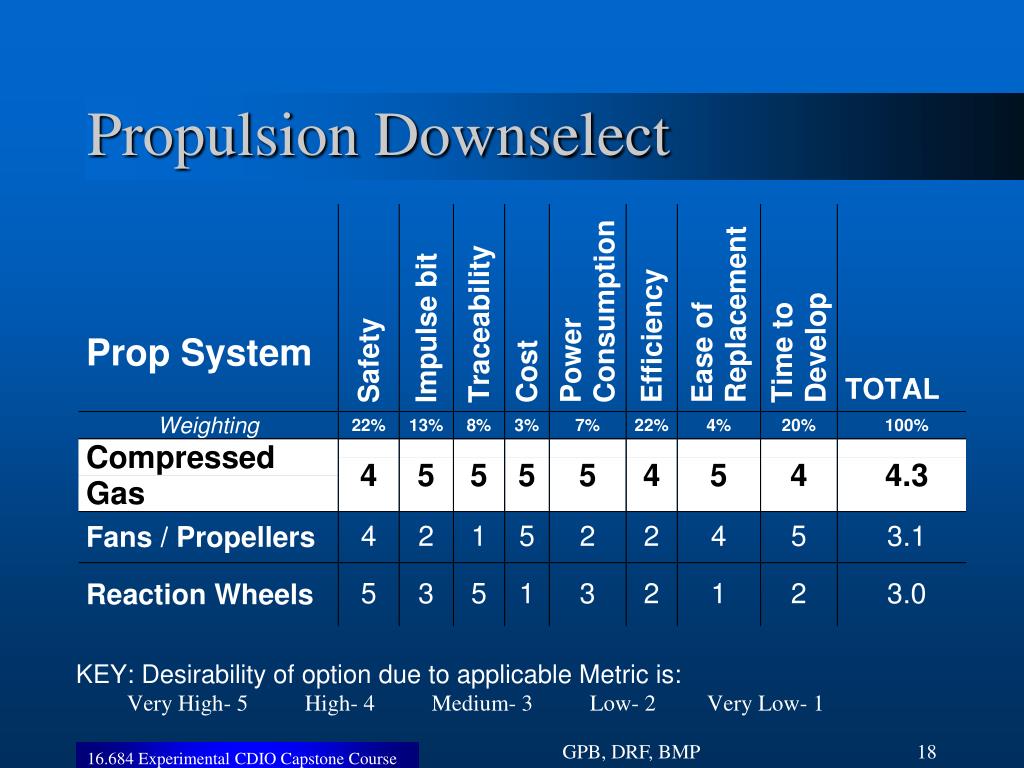 Propulsion Downselect

| Prop System | Safety | Impulse bit | Traceability | Cost | Power Consumption | Efficiency | Ease of Replacement | Time to Develop | TOTAL |
|---|---|---|---|---|---|---|---|---|---|
| Weighting | 22% | 13% | 8% | 3% | 7% | 22% | 4% | 20% | 100% |
| Compressed Gas | 4 | 5 | 5 | 5 | 5 | 4 | 5 | 4 | 4.3 |
| Fans / Propellers | 4 | 2 | 1 | 5 | 2 | 2 | 4 | 5 | 3.1 |
| Reaction Wheels | 5 | 3 | 5 | 1 | 3 | 2 | 1 | 2 | 3.0 |

KEY: Desirability of option due to applicable Metric is:
Very High- 5 High- 4 Medium- 3 Low- 2 Very Low- 1

16.684 Experimental CDIO Capstone Course
GPB, DRF, BMP
18